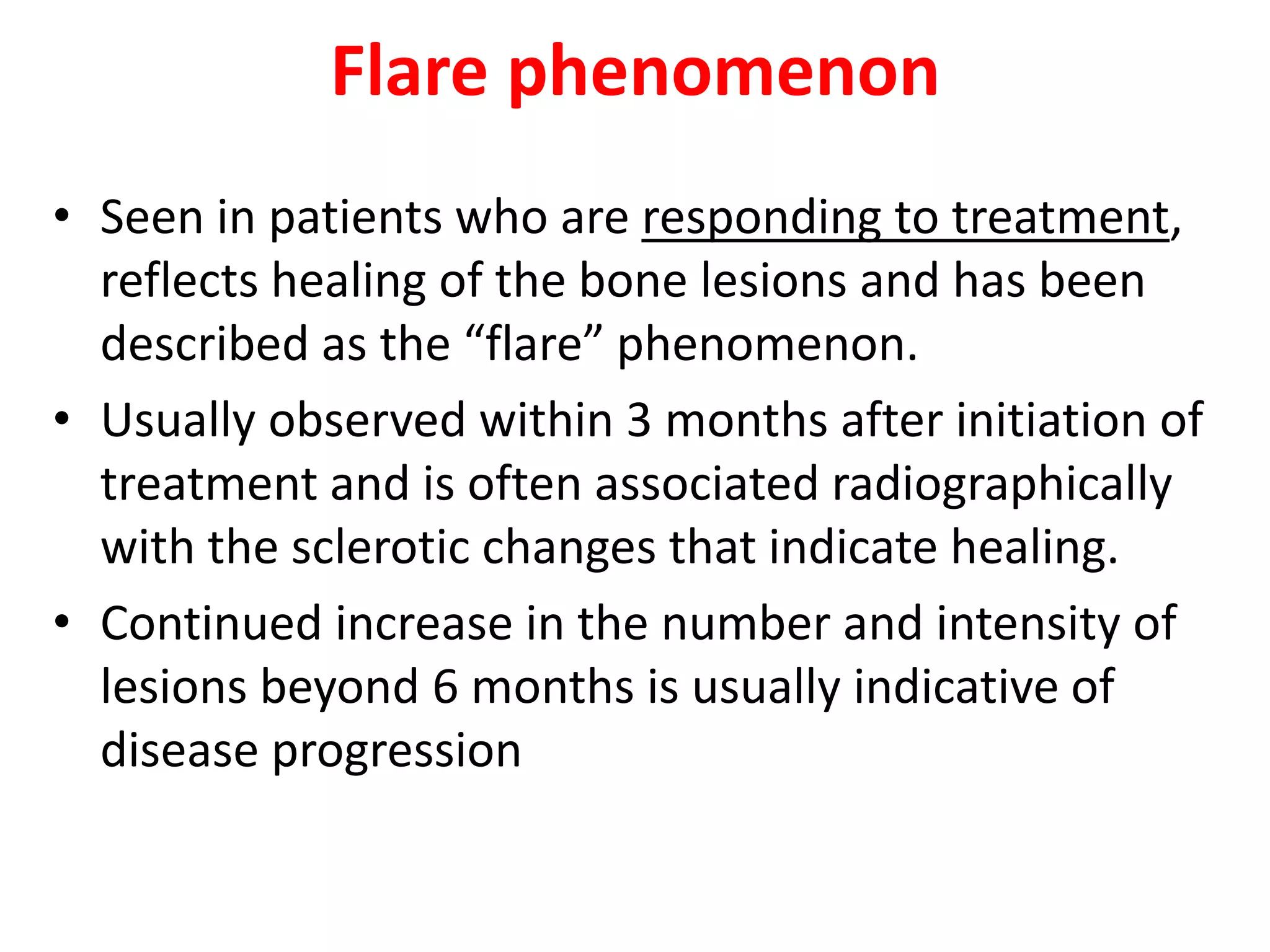 Flare phenomenon

• Seen in patients who are responding to treatment, reflects healing of the bone lesions and has been described as the “flare” phenomenon.
• Usually observed within 3 months after initiation of treatment and is often associated radiographically with the sclerotic changes that indicate healing.
• Continued increase in the number and intensity of lesions beyond 6 months is usually indicative of disease progression